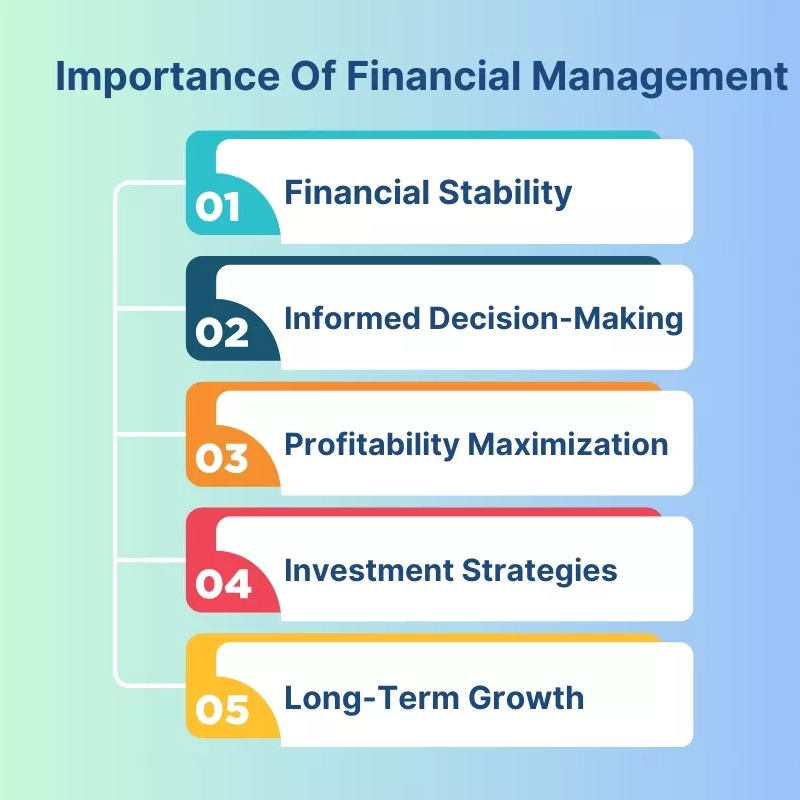 Importance Of Financial Management

01 Financial Stability

02 Informed Decision-Making

03 Profitability Maximization

04 Investment Strategies

05 Long-Term Growth